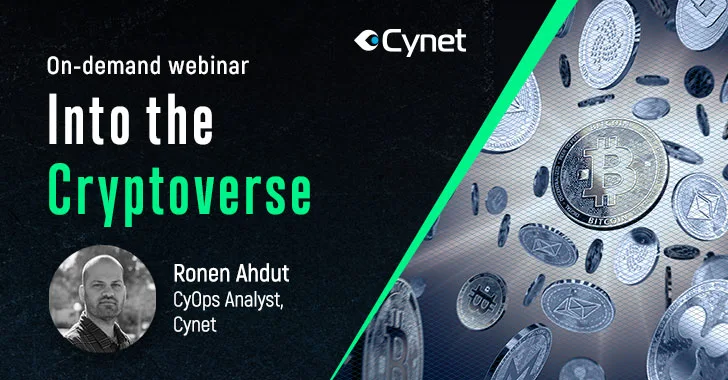 Cynet

On-demand webinar

Into the Cryptoverse

Ronen Ahdut
CyOps Analyst,
Cynet

BITCOIN